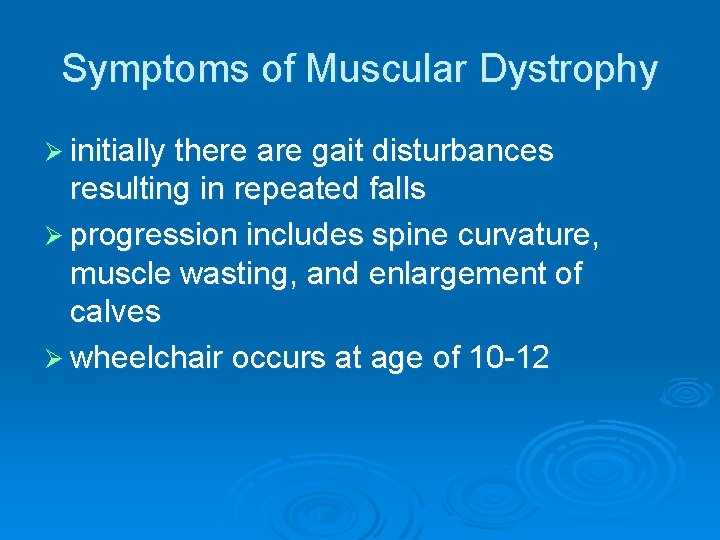 Symptoms of Muscular Dystrophy

➢ initially there are gait disturbances resulting in repeated falls

➢ progression includes spine curvature, muscle wasting, and enlargement of calves

➢ wheelchair occurs at age of 10-12